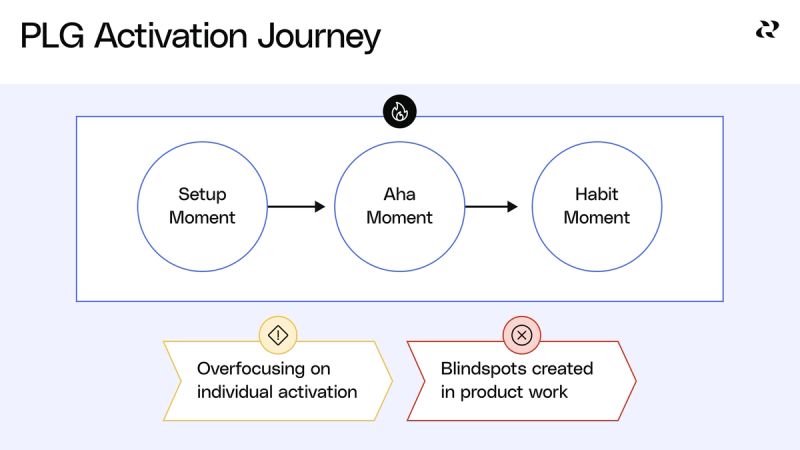 PLG Activation Journey

Setup Moment

Aha Moment

Habit Moment

Overfocusing on individual activation

Blindspots created in product work